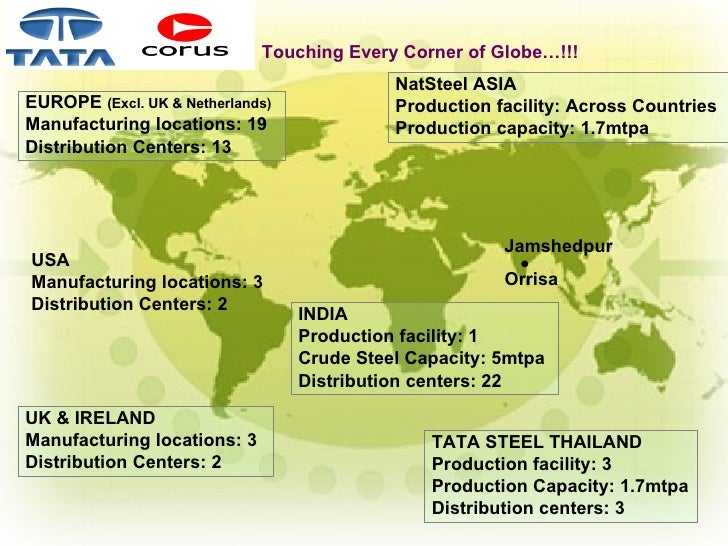 TATA corus

Touching Every Corner of Globe…!!!

EUROPE (Excl. UK & Netherlands)
Manufacturing locations: 19
Distribution Centers: 13

NatSteel ASIA
Production facility: Across Countries
Production capacity: 1.7mtpa

USA
Manufacturing locations: 3
Distribution Centers: 2

Jamshedpur
Orrisa

INDIA
Production facility: 1
Crude Steel Capacity: 5mtpa
Distribution centers: 22

UK & IRELAND
Manufacturing locations: 3
Distribution Centers: 2

TATA STEEL THAILAND
Production facility: 3
Production Capacity: 1.7mtpa
Distribution centers: 3